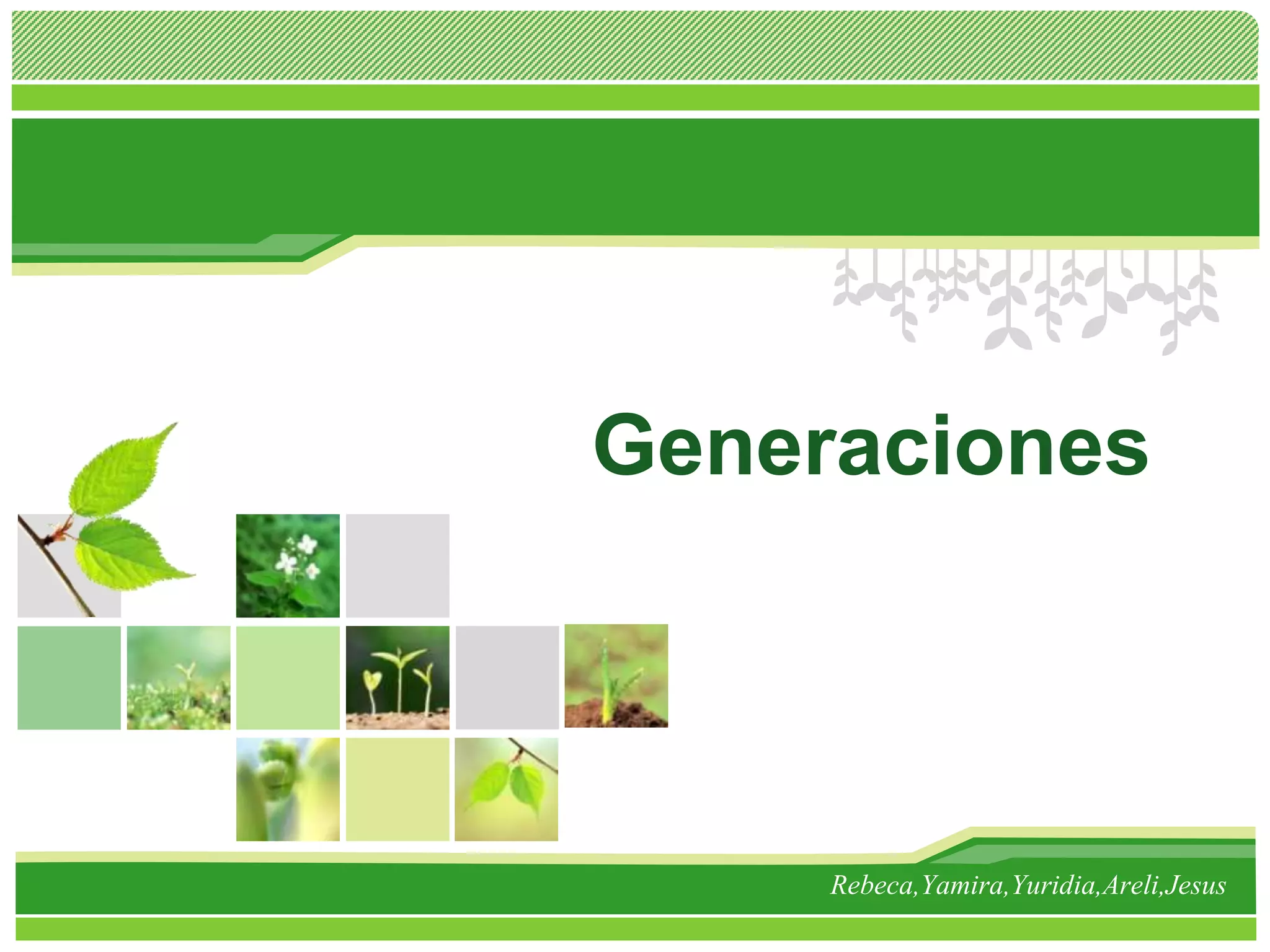 Generaciones

Rebeca,Yamira,Yuridia,Areli,Jesus